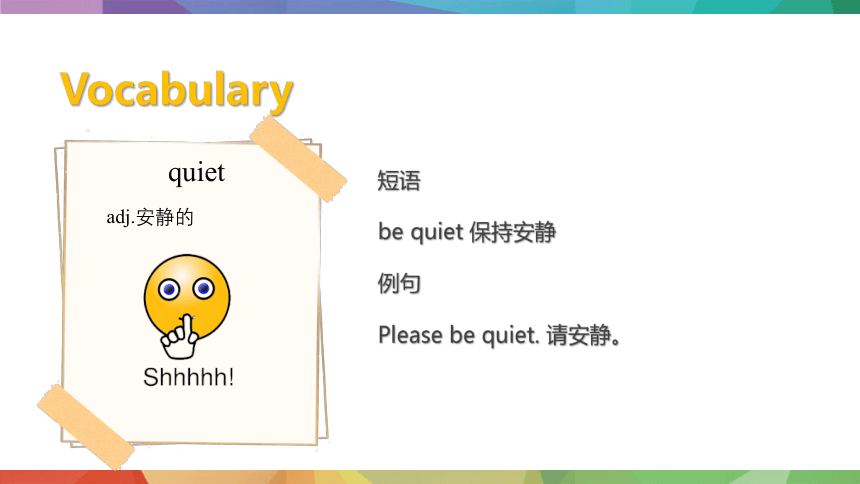 Vocabulary

quiet

adj.安静的

Shhhhh!

短语

be quiet 保持安静

例句

Please be quiet. 请安静。